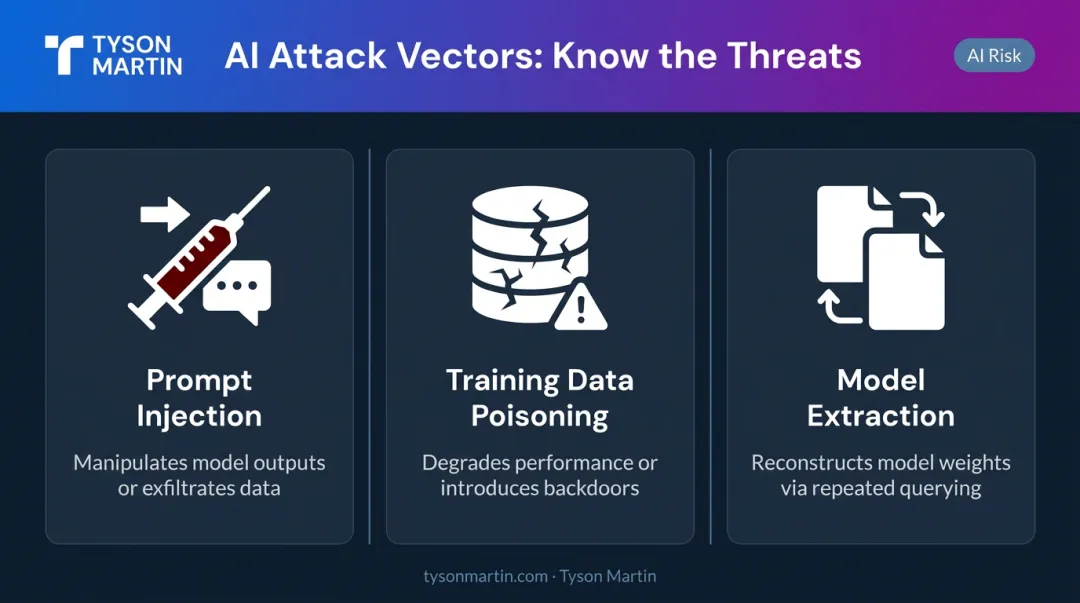 TYSON MARTIN

AI Attack Vectors: Know the Threats

AI Risk

Prompt Injection

Manipulates model outputs or exfiltrates data

Training Data Poisoning

Degrades performance or introduces backdoors

Model Extraction

Reconstructs model weights via repeated querying

tysonmartin.com · Tyson Martin